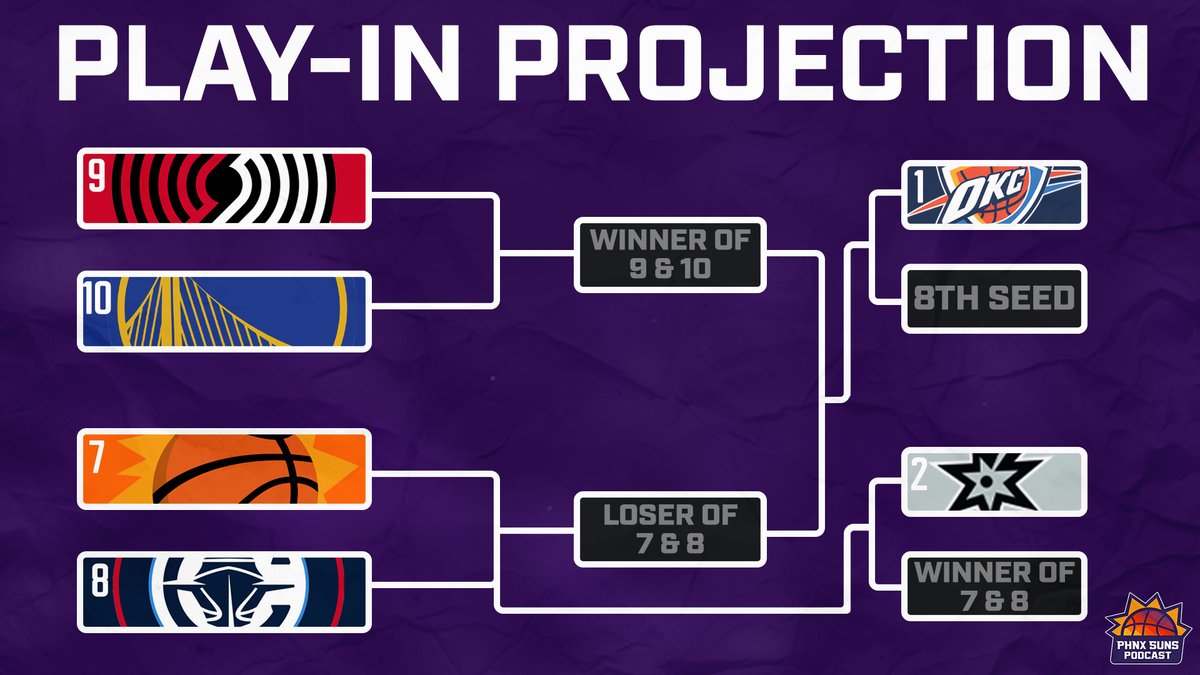 PLAY-IN PROJECTION

9

10

7

8

WINNER OF 9 & 10

LOSER OF 7 & 8

1 OKC

8TH SEED

2

WINNER OF 7 & 8

PHNX SUNS PODCAST